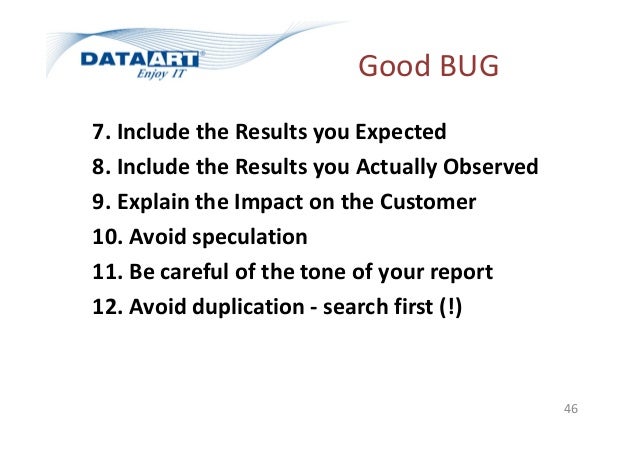 DATAART
Enjoy IT

Good BUG

7. Include the Results you Expected
8. Include the Results you Actually Observed
9. Explain the Impact on the Customer
10. Avoid speculation
11. Be careful of the tone of your report
12. Avoid duplication - search first (!)

46